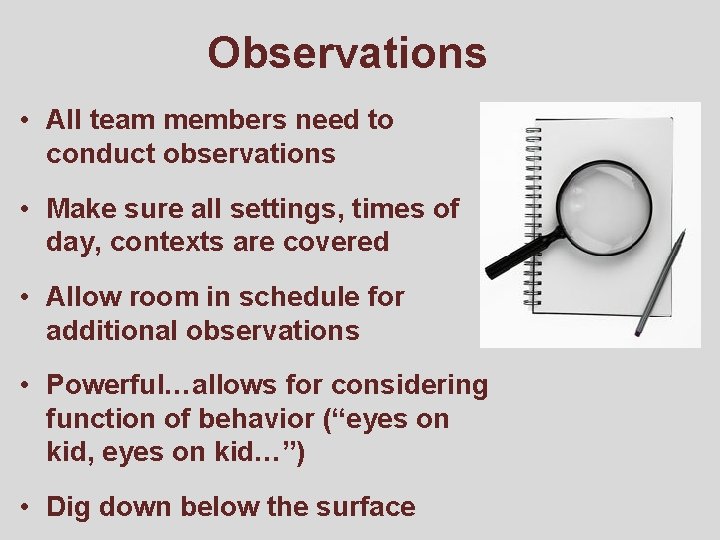 Observations

• All team members need to conduct observations

• Make sure all settings, times of day, contexts are covered

• Allow room in schedule for additional observations

• Powerful…allows for considering function of behavior (“eyes on kid, eyes on kid…”)

• Dig down below the surface